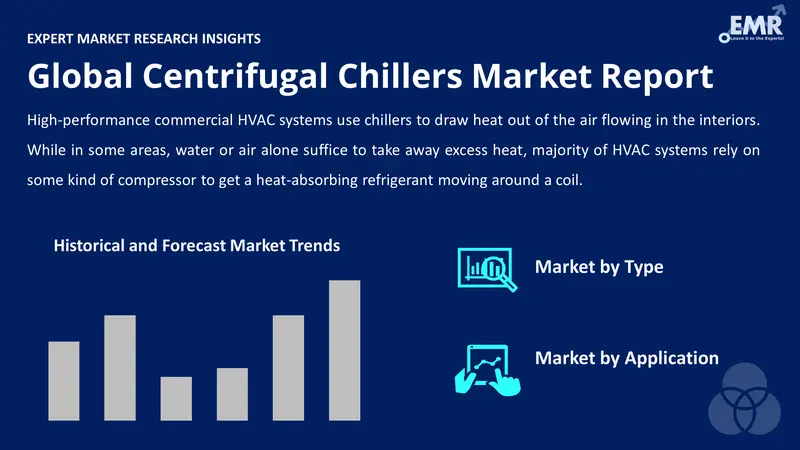 EXPERT MARKET RESEARCH INSIGHTS

EMR
Leave it to the Experts!

Global Centrifugal Chillers Market Report

High-performance commercial HVAC systems use chillers to draw heat out of the air flowing in the interiors. While in some areas, water or air alone suffice to take away excess heat, majority of HVAC systems rely on some kind of compressor to get a heat-absorbing refrigerant moving around a coil.

Historical and Forecast Market Trends

Market by Type

Market by Application